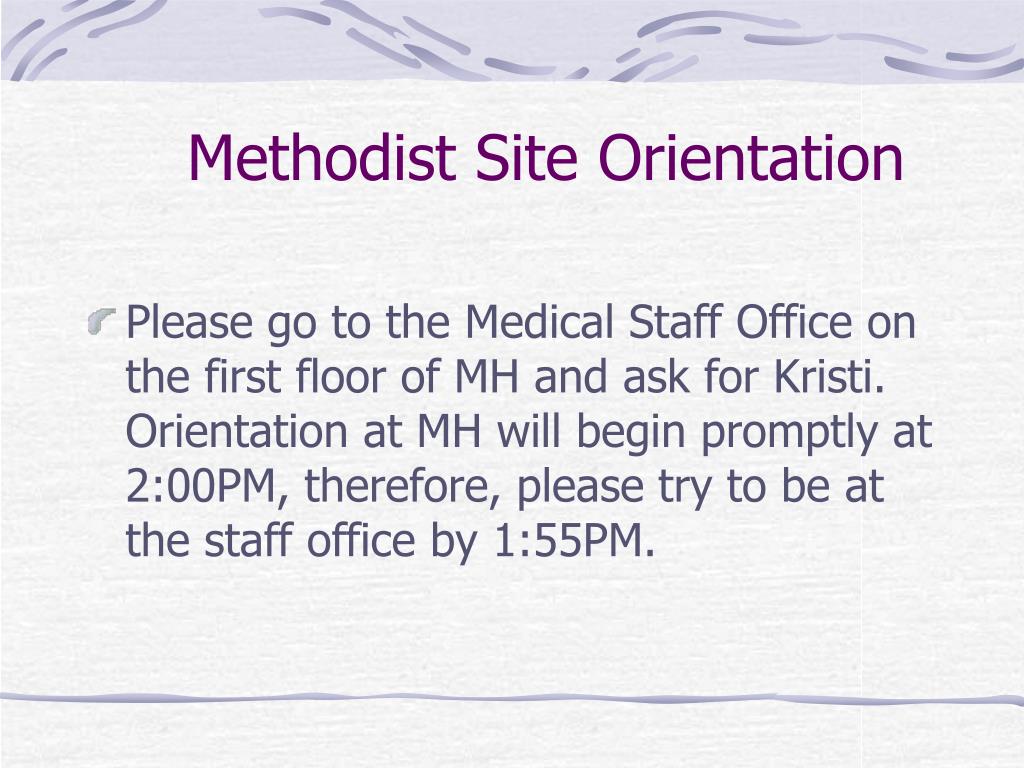 Methodist Site Orientation

Please go to the Medical Staff Office on the first floor of MH and ask for Kristi. Orientation at MH will begin promptly at 2:00PM, therefore, please try to be at the staff office by 1:55PM.